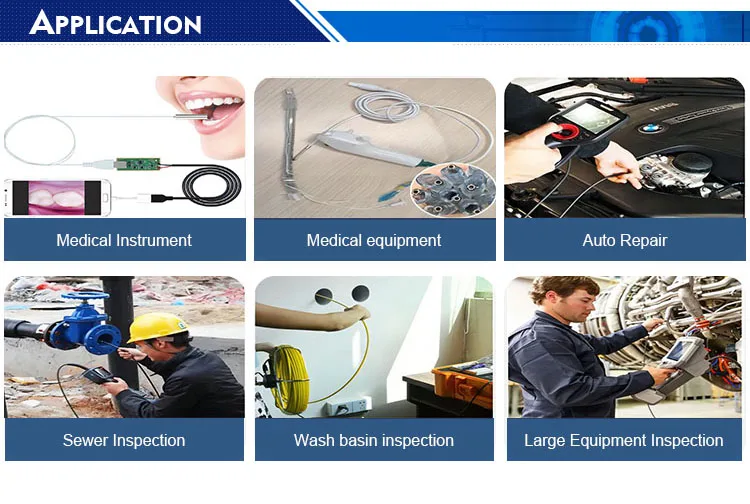 APPLICATION

Medical Instrument

Medical equipment

Auto Repair

Sewer Inspection

Wash basin inspection

Large Equipment Inspection